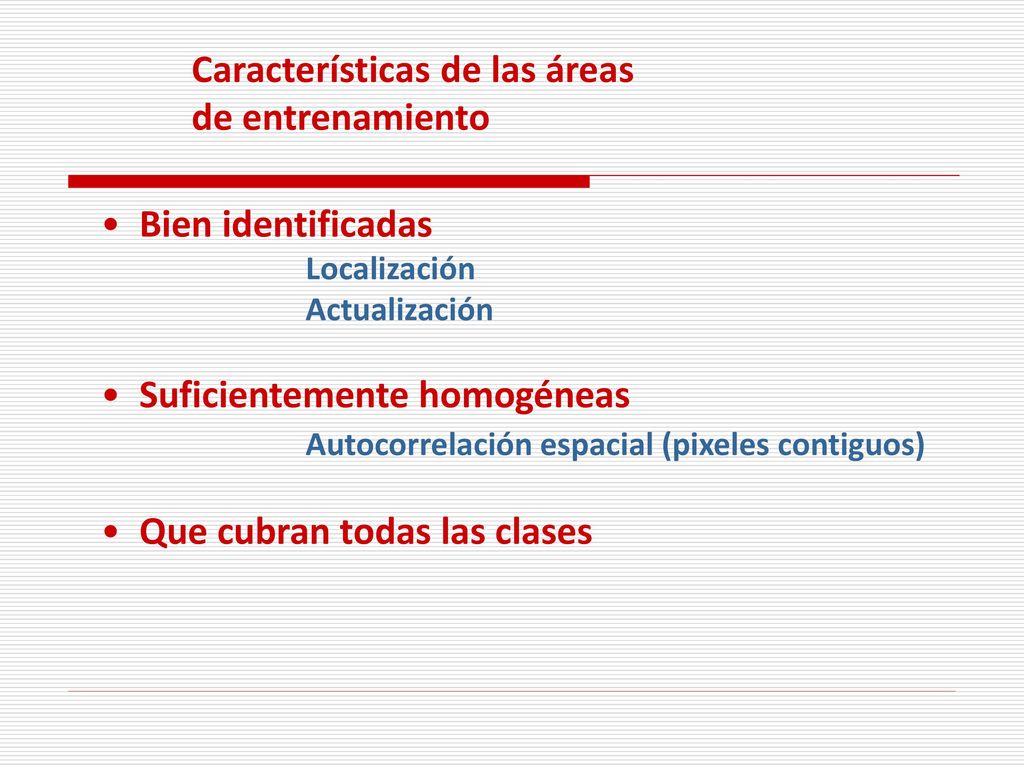 Características de las áreas de entrenamiento

• Bien identificadas
Localización
Actualización

• Suficientemente homogéneas
Autocorrelación espacial (pixeles contiguos)

• Que cubran todas las clases